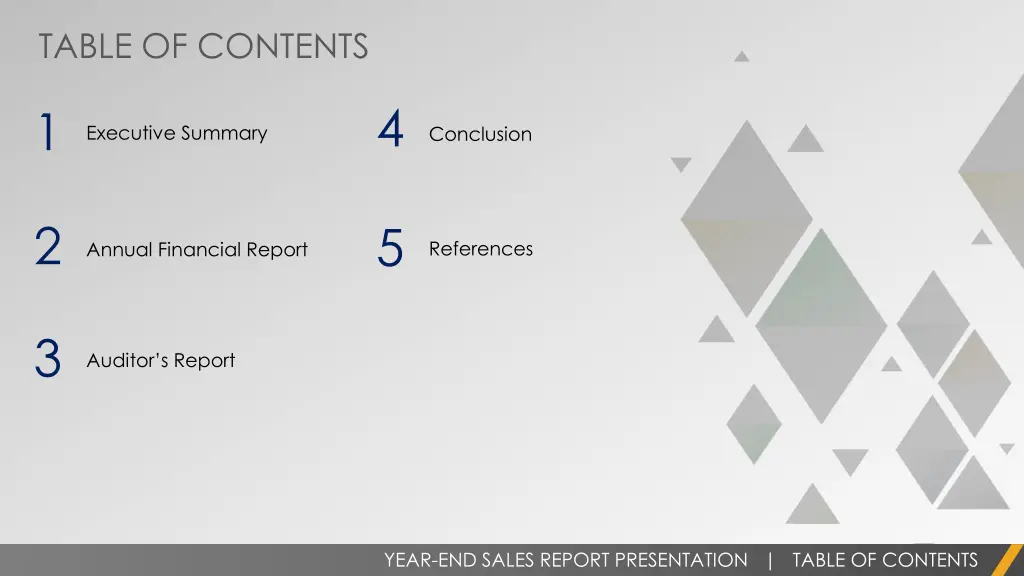 TABLE OF CONTENTS

1 Executive Summary

2 Annual Financial Report

3 Auditor's Report

4 Conclusion

5 References

YEAR-END SALES REPORT PRESENTATION | TABLE OF CONTENTS